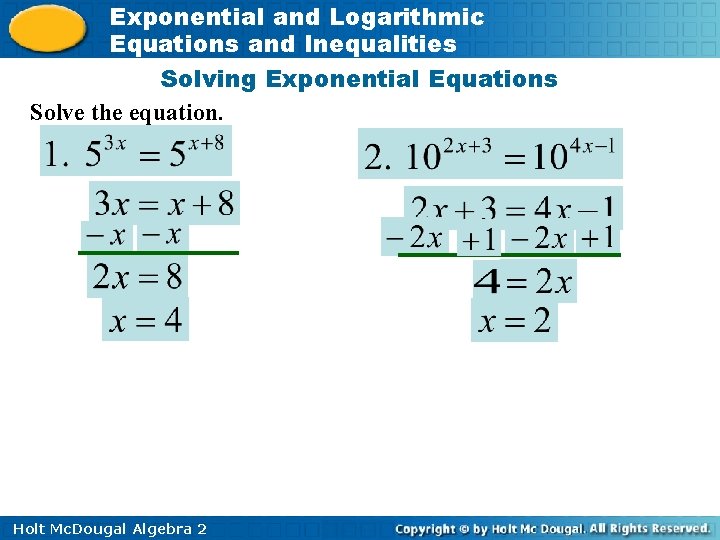 Exponential and Logarithmic Equations and Inequalities

Solving Exponential Equations

Solve the equation.

1. $5^{3x} = 5^{x+8}$

$3x = x + 8$
$-x \quad -x$
$2x = 8$
$x = 4$

2. $10^{2x+3} = 10^{4x-1}$

$2x + 3 = 4x - 1$
$-2x \quad +1 \quad -2x \quad +1$
$4 = 2x$
$x = 2$

Holt McDougal Algebra 2

Copyright © by Holt Mc Dougal. All Rights Reserved.